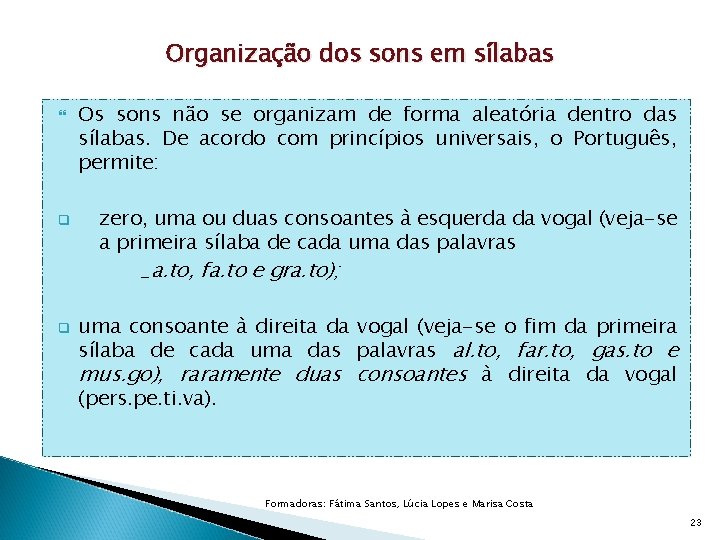 Organização dos sons em sílabas

Os sons não se organizam de forma aleatória dentro das sílabas. De acordo com princípios universais, o Português, permite:

zero, uma ou duas consoantes à esquerda da vogal (veja-se a primeira sílaba de cada uma das palavras _a.to, fa.to e gra.to);

uma consoante à direita da vogal (veja-se o fim da primeira sílaba de cada uma das palavras al.to, far.to, gas.to e mus.go), raramente duas consoantes à direita da vogal (pers.pe.ti.va).

Formadoras: Fátima Santos, Lúcia Lopes e Marisa Costa

23